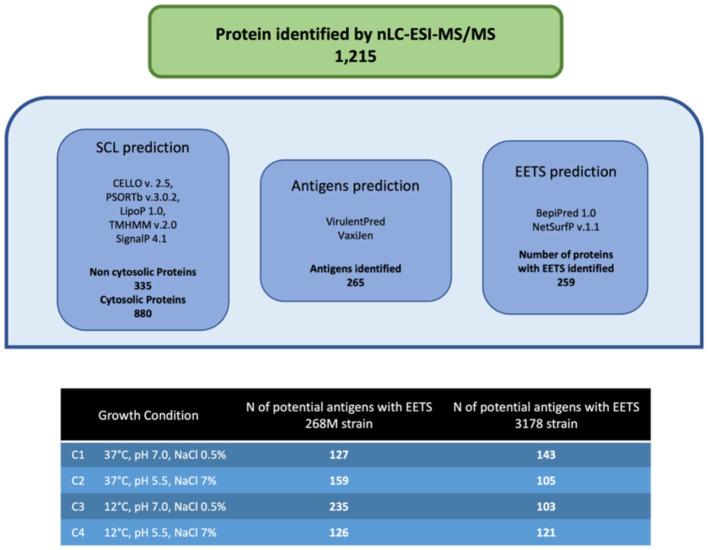 Protein identified by nLC-ESI-MS/MS
1,215

SCL prediction

CELLO v. 2.5,
PSORTb v.3.0.2,
LipoP 1.0,
TMHMM v.2.0
SignalP 4.1

Non cytosolic Proteins
335
Cytosolic Proteins
880

Antigens prediction

VirulentPred
VaxiJen

Antigens identified
265

EETS prediction

BepiPred 1.0
NetSurfP v.1.1

Number of proteins with EETS identified
259

| | Growth Condition | N of potential antigens with EETS 268M strain | N of potential antigens with EETS 3178 strain |
|---|---|---|---|
| C1 | 37°C, pH 7.0, NaCl 0.5% | 127 | 143 |
| C2 | 37°C, pH 5.5, NaCl 7% | 159 | 105 |
| C3 | 12°C, pH 7.0, NaCl 0.5% | 235 | 103 |
| C4 | 12°C, pH 5.5, NaCl 7% | 126 | 121 |